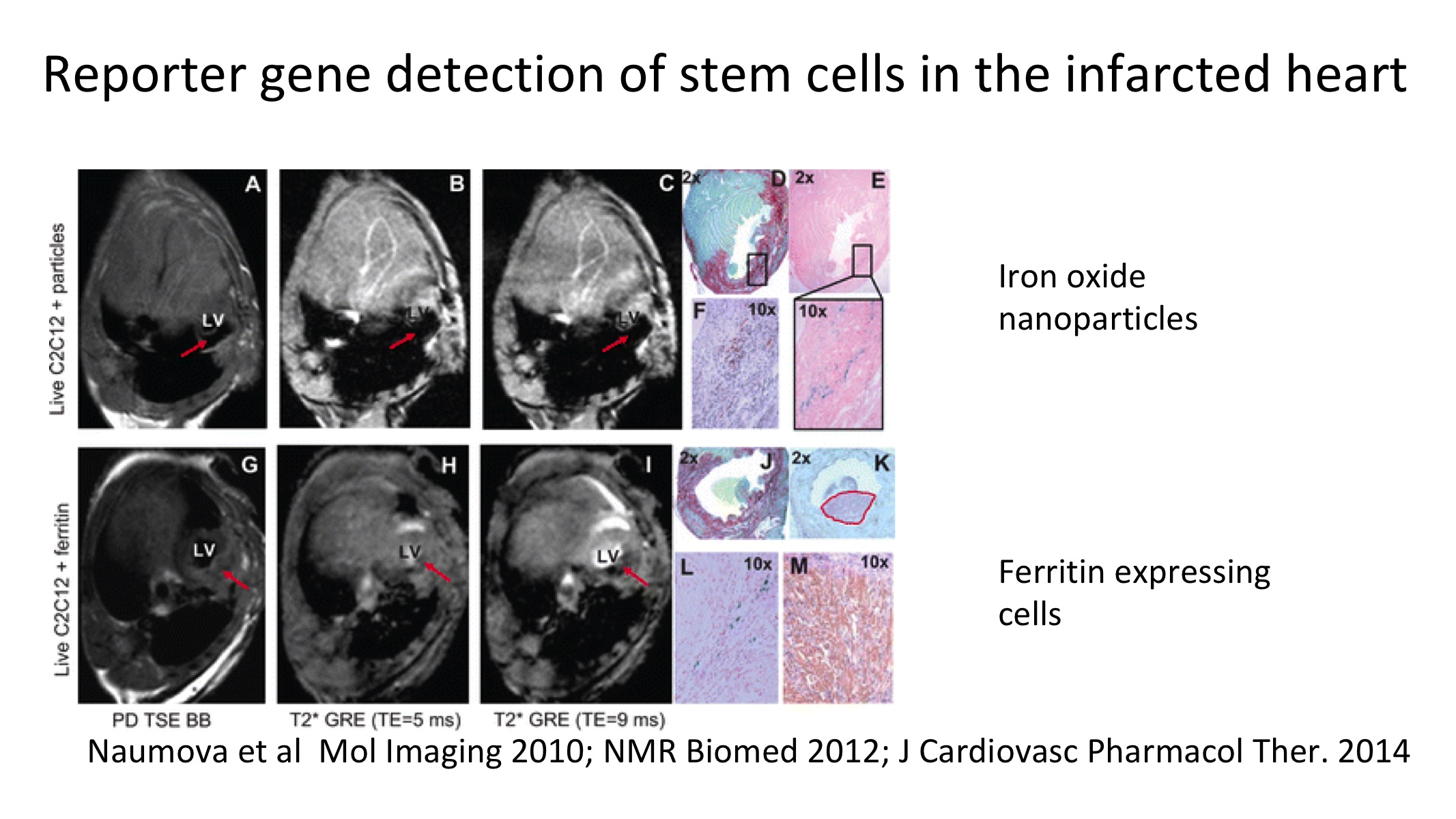 Reporter gene detection of stem cells in the infarcted heart

Live C2C12 + particles

A

LV

B

LV

C

LV

2x

D

2x

E

F

10x

10x

Iron oxide nanoparticles

Live C2C12 + ferritin

G

LV

H

LV

I

LV

2x

J

2x

K

L

10x

M

10x

Ferritin expressing cells

PD TSE BB

T2* GRE (TE=5 ms)

T2* GRE (TE=9 ms)

Naumova et al Mol Imaging 2010; NMR Biomed 2012; J Cardiovasc Pharmacol Ther. 2014